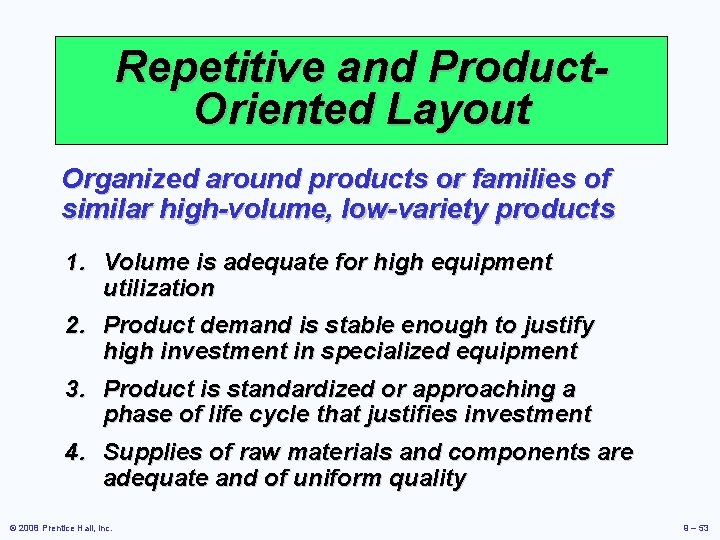 Repetitive and Product-Oriented Layout

Organized around products or families of similar high-volume, low-variety products

1. Volume is adequate for high equipment utilization

2. Product demand is stable enough to justify high investment in specialized equipment

3. Product is standardized or approaching a phase of life cycle that justifies investment

4. Supplies of raw materials and components are adequate and of uniform quality

© 2008 Prentice Hall, Inc.

9 – 53